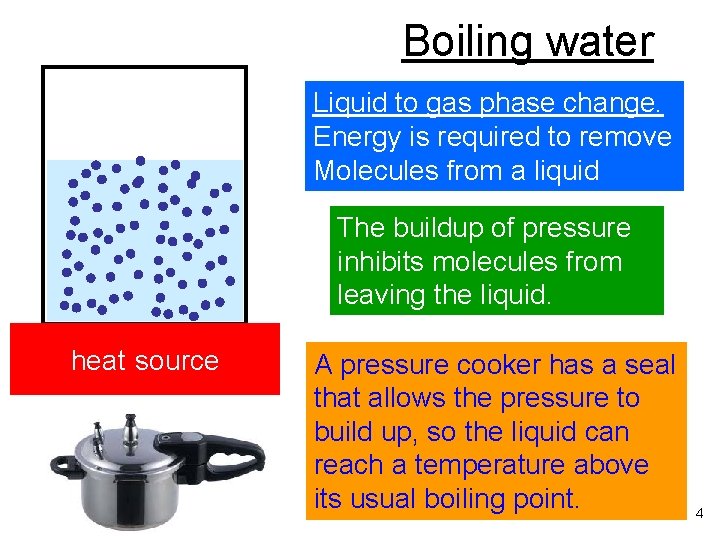 Boiling water

Liquid to gas phase change. Energy is required to remove Molecules from a liquid

The buildup of pressure inhibits molecules from leaving the liquid.

heat source

A pressure cooker has a seal that allows the pressure to build up, so the liquid can reach a temperature above its usual boiling point.

4